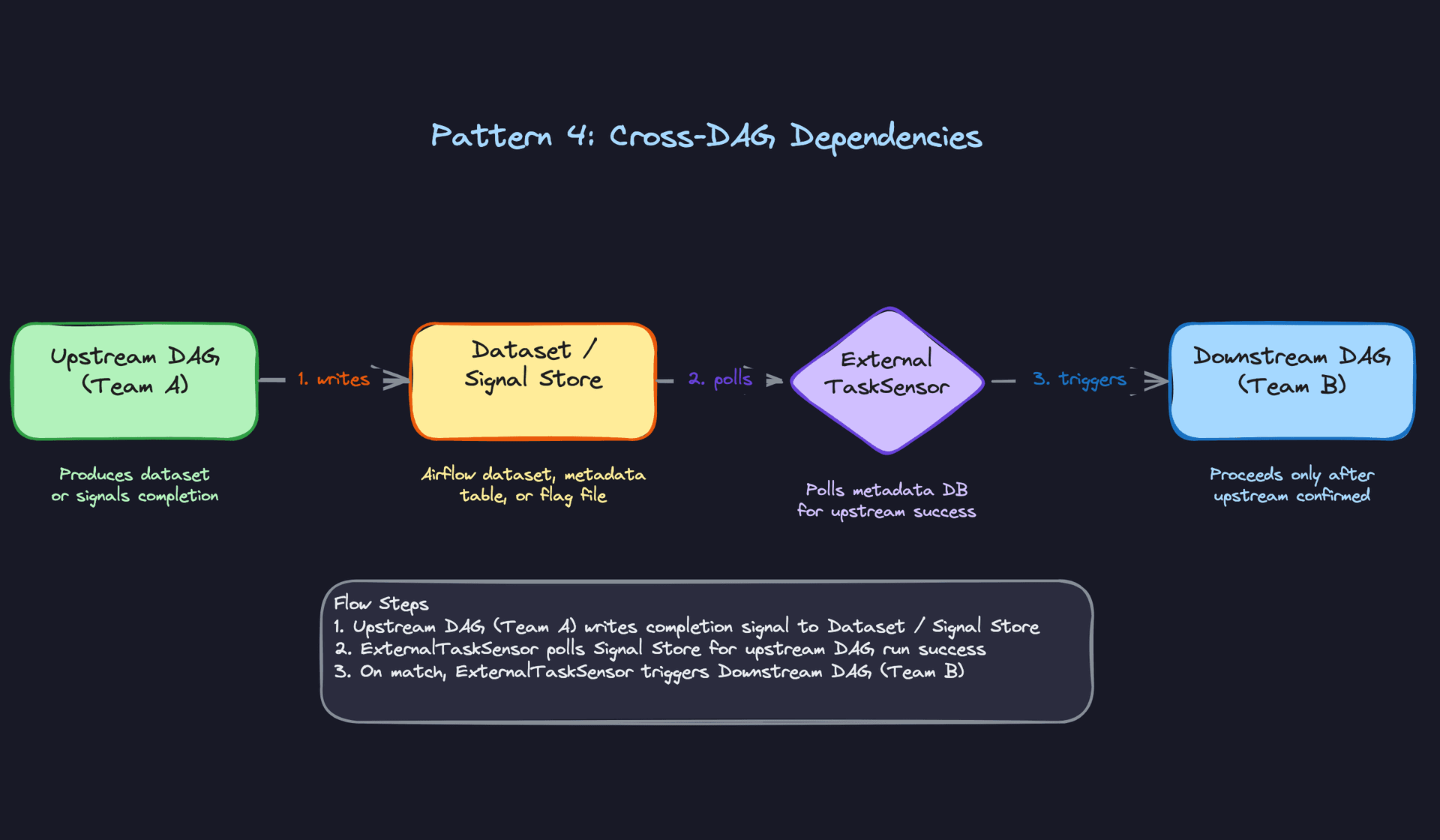 Pattern 4: Cross-DAG Dependencies

Upstream DAG (Team A)

1. writes

Dataset / Signal Store

2. polls

External TaskSensor

3. triggers

Downstream DAG (Team B)

Produces dataset or signals completion

Airflow dataset, metadata table, or flag file

Polls metadata DB for upstream success

Proceeds only after upstream confirmed

Flow Steps
1. Upstream DAG (Team A) writes completion signal to Dataset / Signal Store
2. ExternalTaskSensor polls Signal Store for upstream DAG run success
3. On match, ExternalTaskSensor triggers Downstream DAG (Team B)